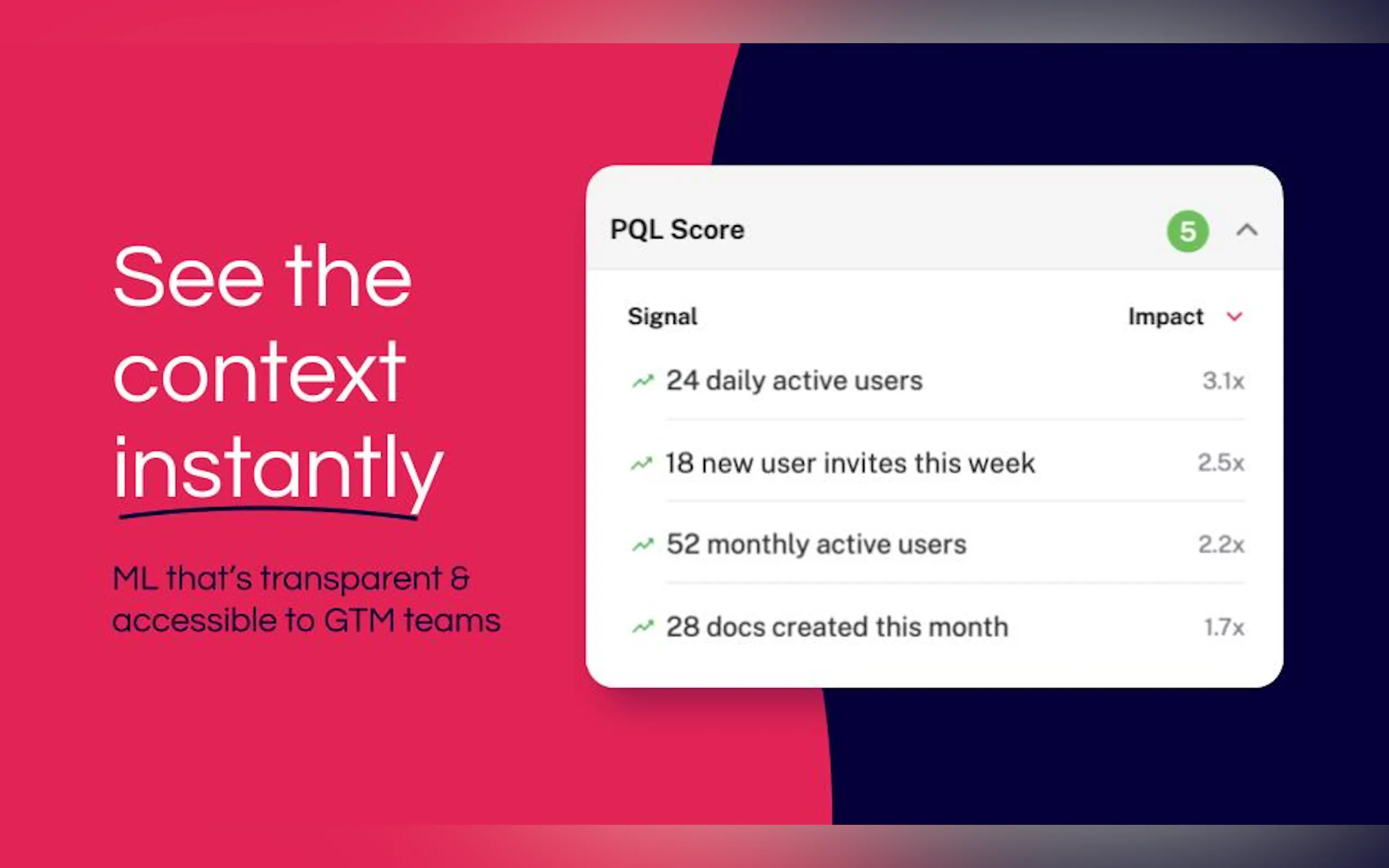 See the context instantly

ML that's transparent & accessible to GTM teams

PQL Score 5

| Signal | Impact |
|---|---|
| 24 daily active users | 3.1x |
| 18 new user invites this week | 2.5x |
| 52 monthly active users | 2.2x |
| 28 docs created this month | 1.7x |